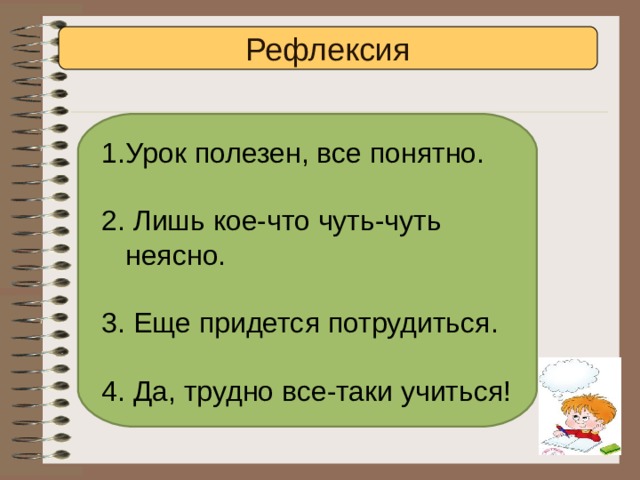 Рефлексия

1.Урок полезен, все понятно.

2. Лишь кое-что чуть-чуть неясно.

3. Еще придется потрудиться.

4. Да, трудно все-таки учиться!